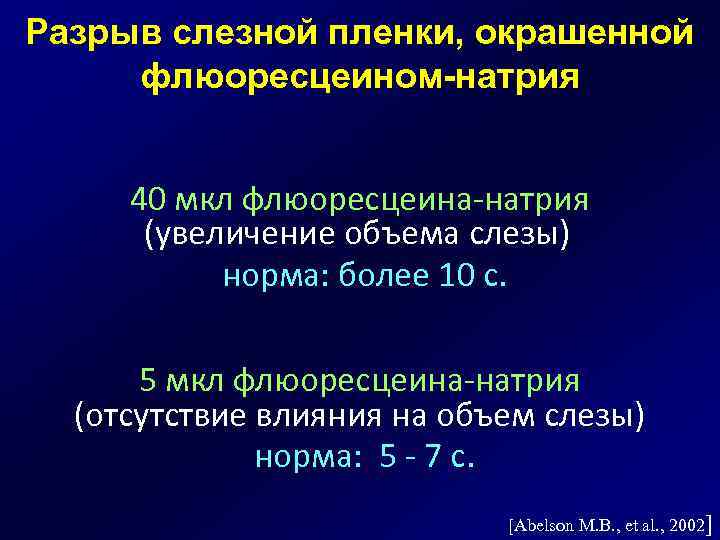 Разрыв слезной пленки, окрашенной флюоресцеином-натрия

40 мкл флюоресцеина-натрия
(увеличение объема слезы)
норма: более 10 с.

5 мкл флюоресцеина-натрия
(отсутствие влияния на объем слезы)
норма: 5 - 7 с.

[Abelson M.B., et al., 2002]